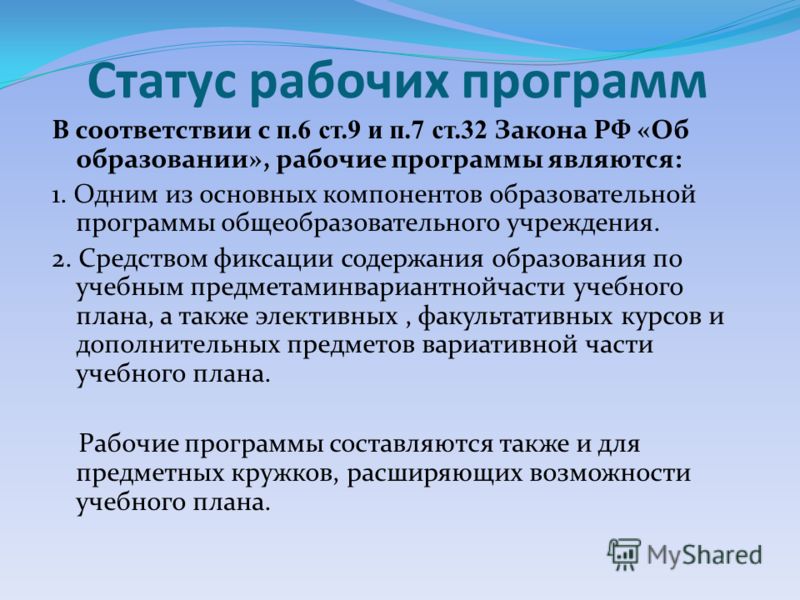 Статус рабочих программ

В соответствии с п.6 ст.9 и п.7 ст.32 Закона РФ «Об образовании», рабочие программы являются:

1. Одним из основных компонентов образовательной программы общеобразовательного учреждения.

2. Средством фиксации содержания образования по учебным предметаминвариантнойчасти учебного плана, а также элективных , факультативных курсов и дополнительных предметов вариативной части учебного плана.

Рабочие программы составляются также и для предметных кружков, расширяющих возможности учебного плана.

MyShared